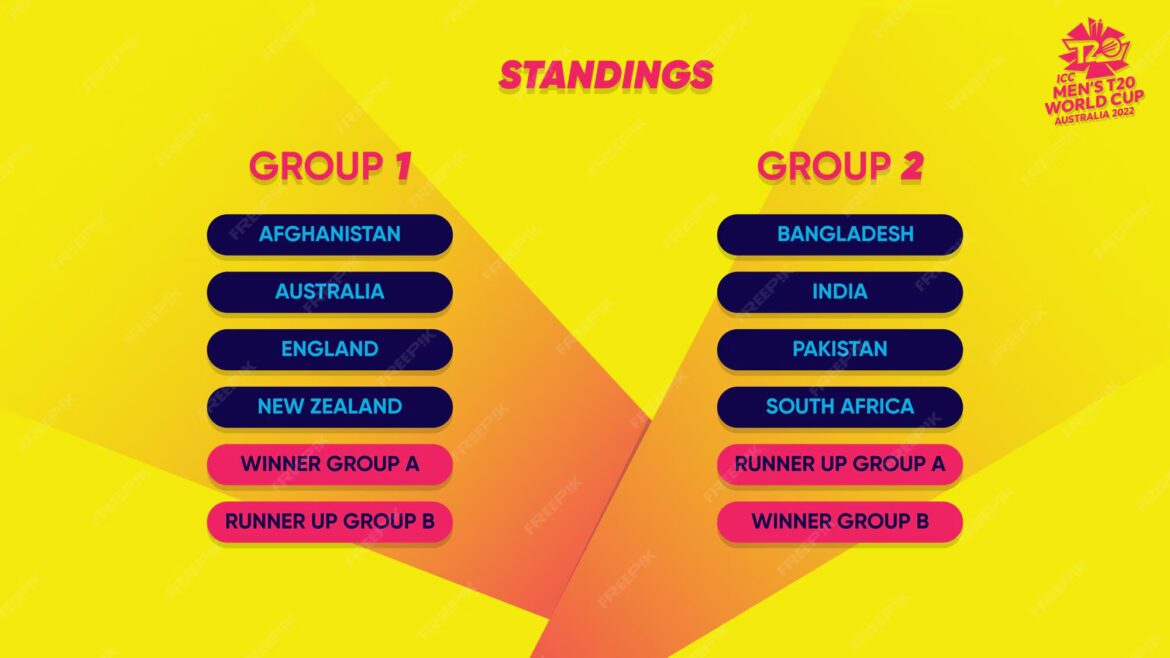 STANDINGS

T20
ICC
MEN'S T20
WORLD CUP
AUSTRALIA 2022

GROUP 1

AFGHANISTAN
AUSTRALIA
ENGLAND
NEW ZEALAND
WINNER GROUP A
RUNNER UP GROUP B

GROUP 2

BANGLADESH
INDIA
PAKISTAN
SOUTH AFRICA
RUNNER UP GROUP A
WINNER GROUP B

FREEPIK